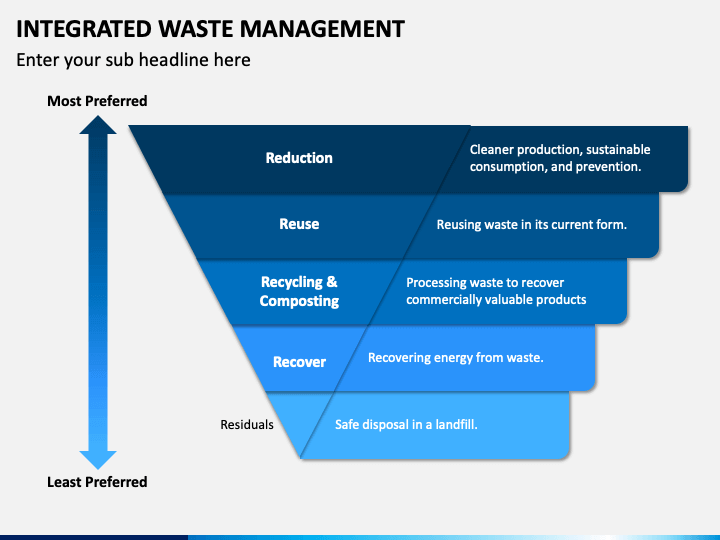 INTEGRATED WASTE MANAGEMENT

Enter your sub headline here

Most Preferred

Reduction

Cleaner production, sustainable consumption, and prevention.

Reuse

Reusing waste in its current form.

Recycling & Composting

Processing waste to recover commercially valuable products

Recover

Recovering energy from waste.

Residuals

Safe disposal in a landfill.

Least Preferred